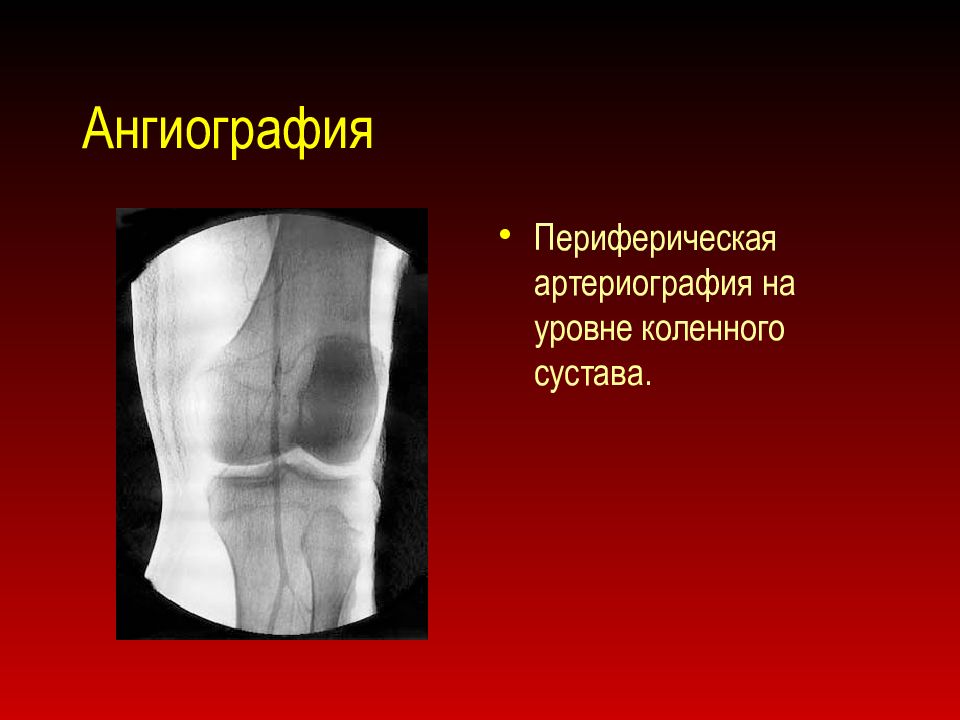 Ангиография

• Периферическая артериография на уровне коленного сустава.